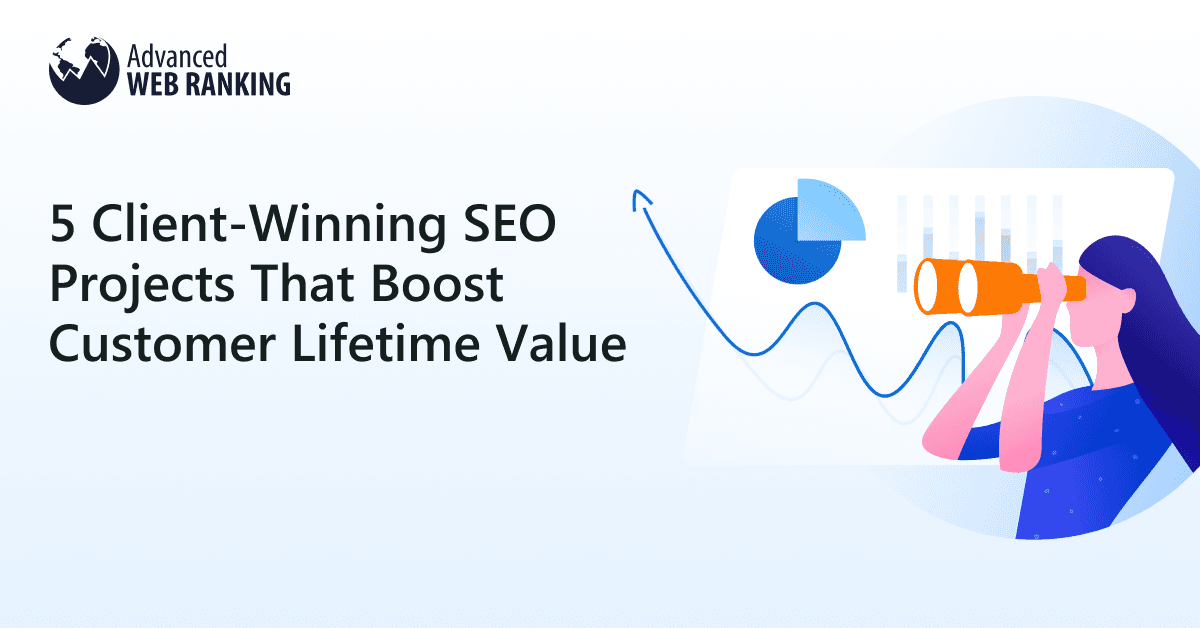 Advanced
WEB RANKING

5 Client-Winning SEO Projects That Boost Customer Lifetime Value